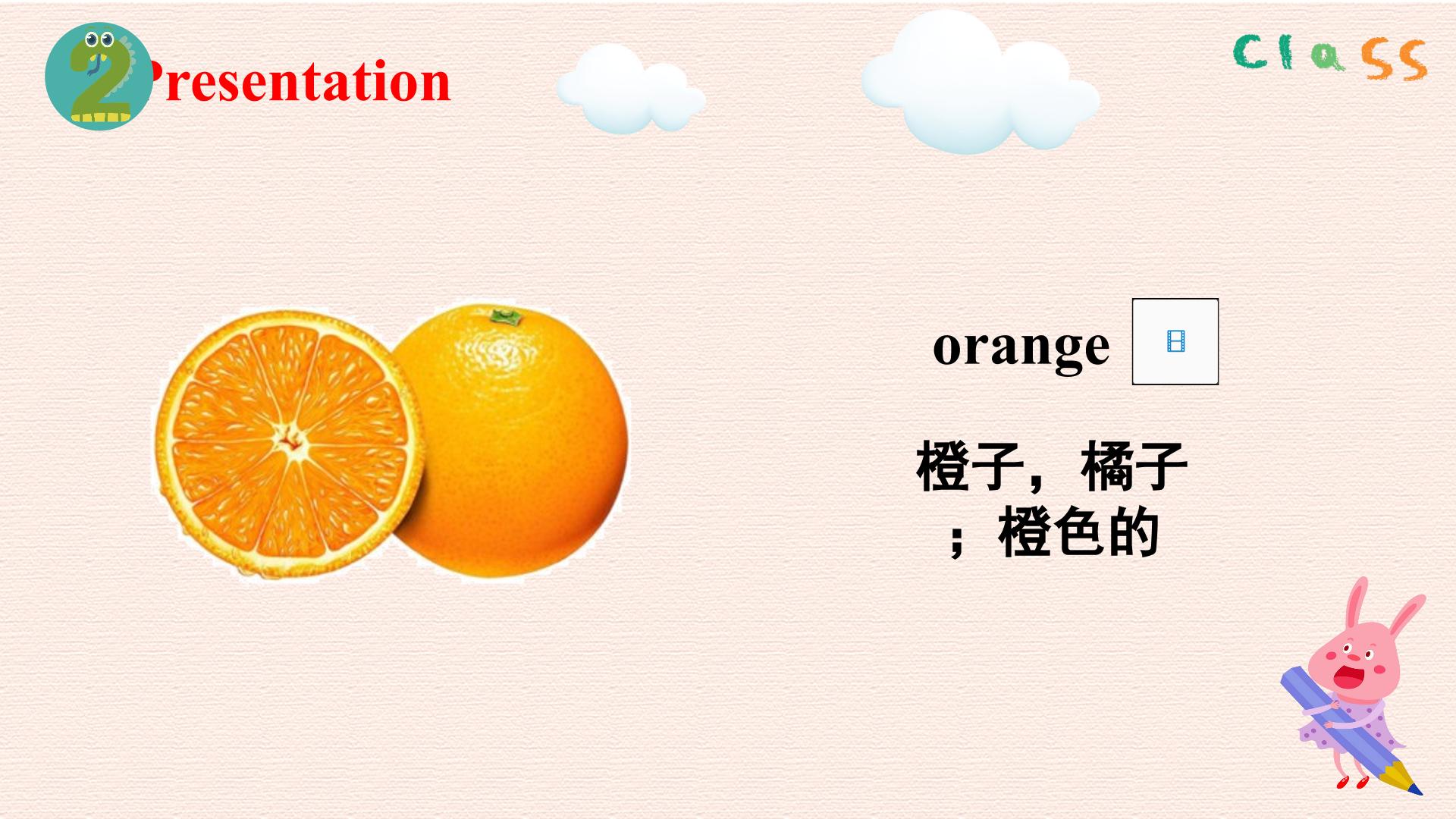 2 Presentation

Class

orange

橙子，橘子；橙色的